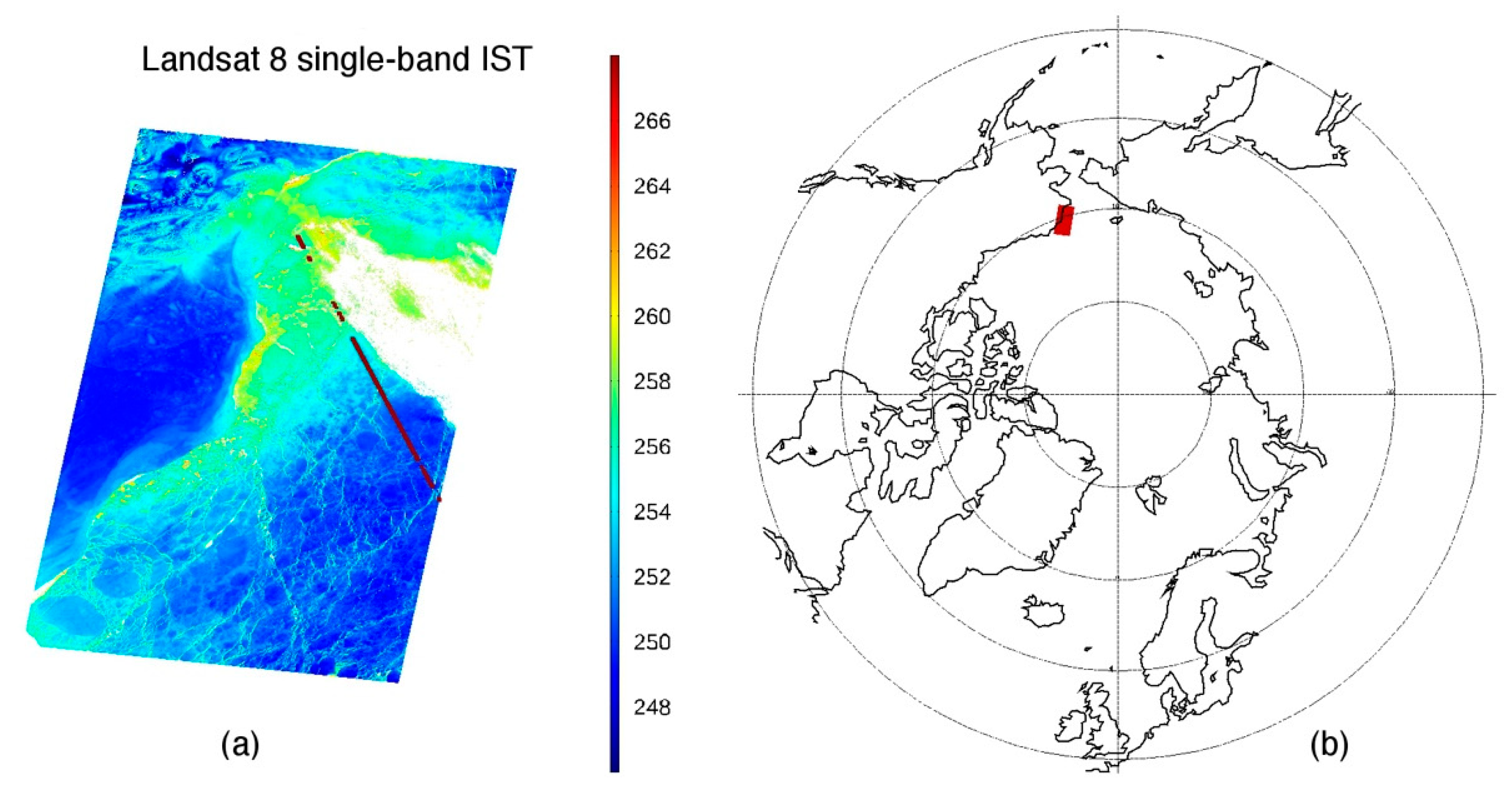 Landsat 8 single-band IST

266
264
262
260
258
256
254
252
250
248

(a)

(b)